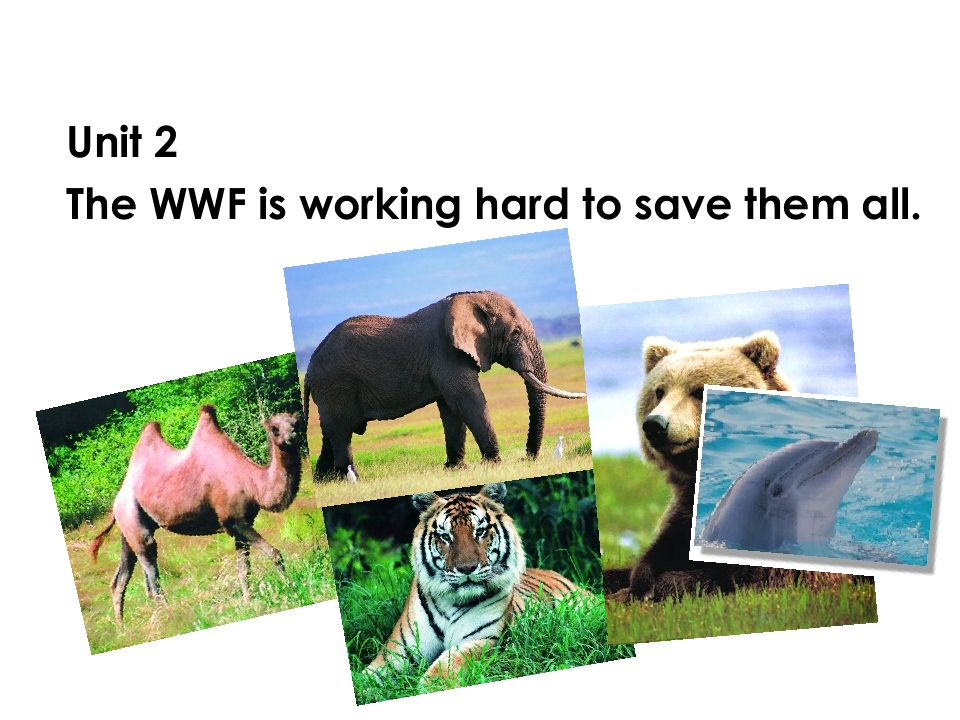 Unit 2

The WWF is working hard to save them all.